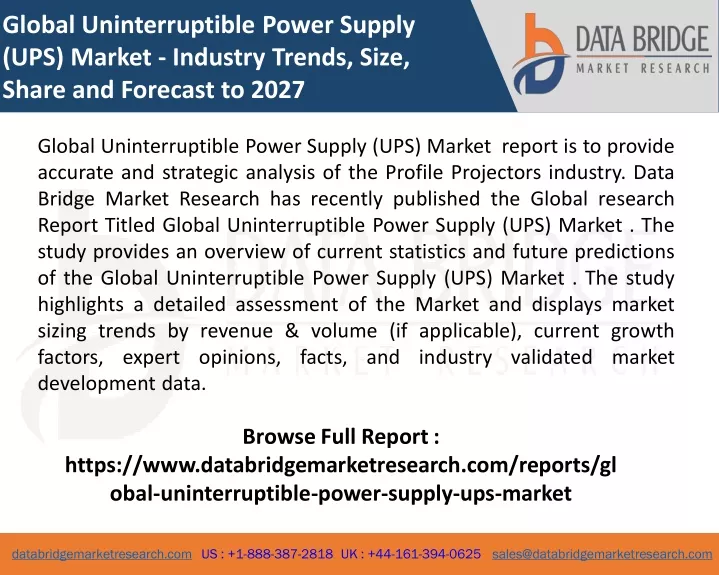 Global Uninterruptible Power Supply (UPS) Market - Industry Trends, Size, Share and Forecast to 2027

DATA BRIDGE
MARKET RESEARCH

Global Uninterruptible Power Supply (UPS) Market report is to provide accurate and strategic analysis of the Profile Projectors industry. Data Bridge Market Research has recently published the Global research Report Titled Global Uninterruptible Power Supply (UPS) Market . The study provides an overview of current statistics and future predictions of the Global Uninterruptible Power Supply (UPS) Market . The study highlights a detailed assessment of the Market and displays market sizing trends by revenue & volume (if applicable), current growth factors, expert opinions, facts, and industry validated market development data.

Browse Full Report :
https://www.databridgemarketresearch.com/reports/global-uninterruptible-power-supply-ups-market

databridgemarketresearch.com US : +1-888-387-2818 UK : +44-161-394-0625 sales@databridgemarketresearch.com